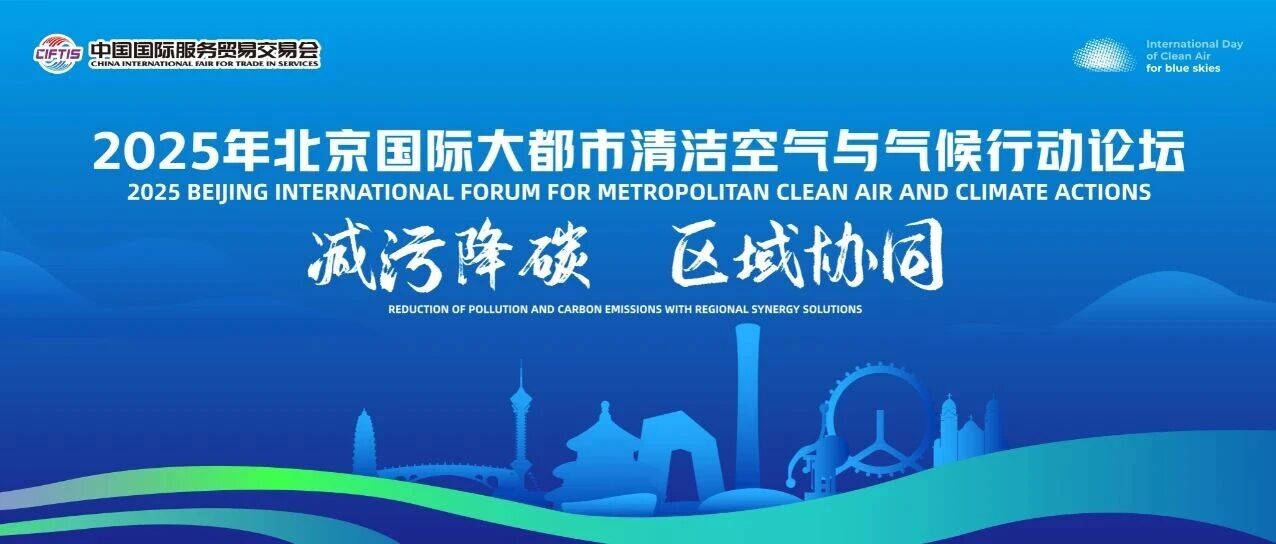 CIFTIS 中国国际服务贸易交易会
CHINA INTERNATIONAL FAIR FOR TRADE IN SERVICES

International Day of Clean Air for blue skies

2025年北京国际大都市清洁空气与气候行动论坛
2025 BEIJING INTERNATIONAL FORUM FOR METROPOLITAN CLEAN AIR AND CLIMATE ACTIONS

减污降碳 区域协同
REDUCTION OF POLLUTION AND CARBON EMISSIONS WITH REGIONAL SYNERGY SOLUTIONS